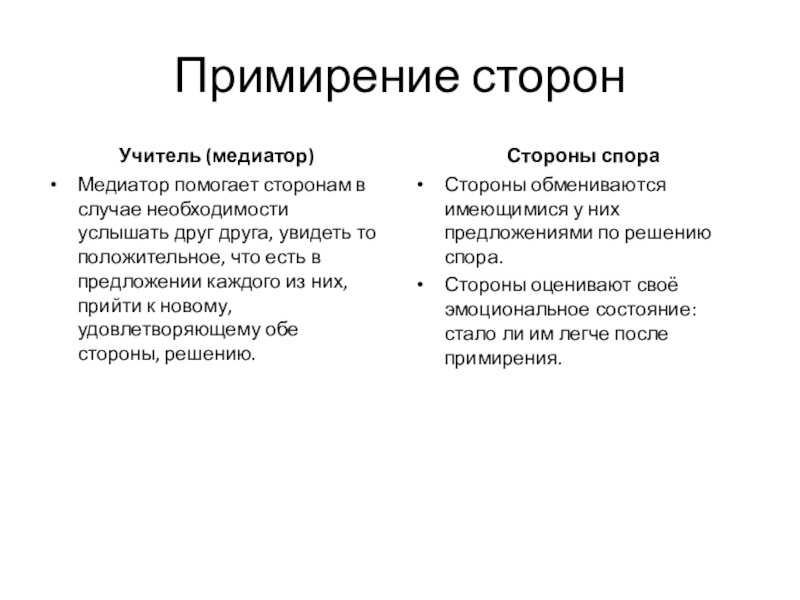 Примирение сторон

Учитель (медиатор)

• Медиатор помогает сторонам в случае необходимости услышать друг друга, увидеть то положительное, что есть в предложении каждого из них, прийти к новому, удовлетворяющему обе стороны, решению.

Стороны спора

• Стороны обмениваются имеющимися у них предложениями по решению спора.
• Стороны оценивают своё эмоциональное состояние: стало ли им легче после примирения.